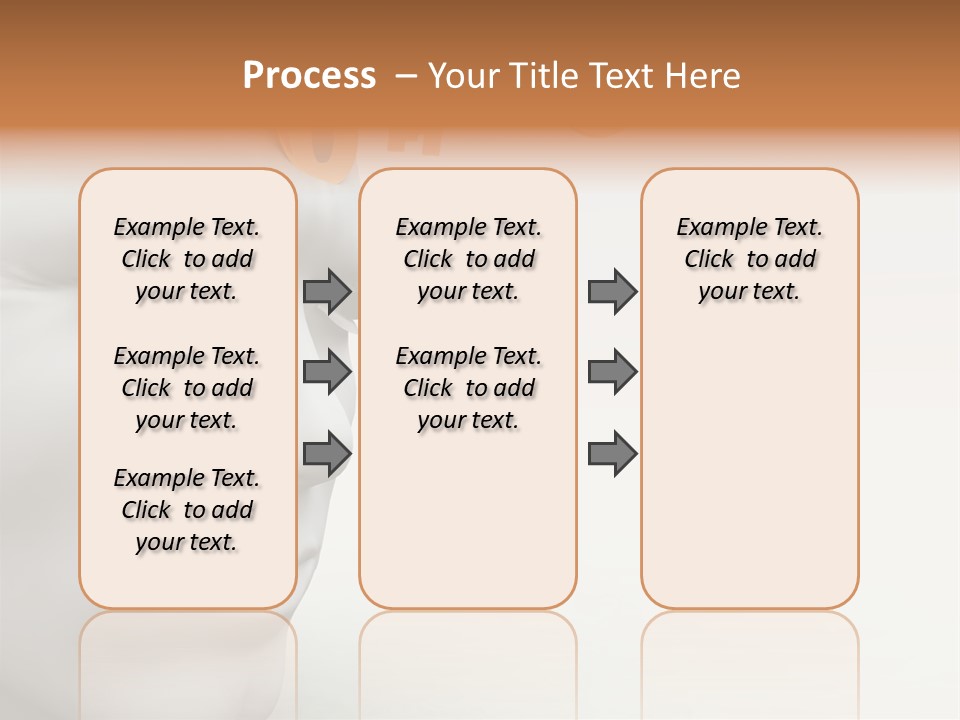 Process – Your Title Text Here

Example Text. Click to add your text.

Example Text. Click to add your text.

Example Text. Click to add your text.

Example Text. Click to add your text.

Example Text. Click to add your text.

Example Text. Click to add your text.